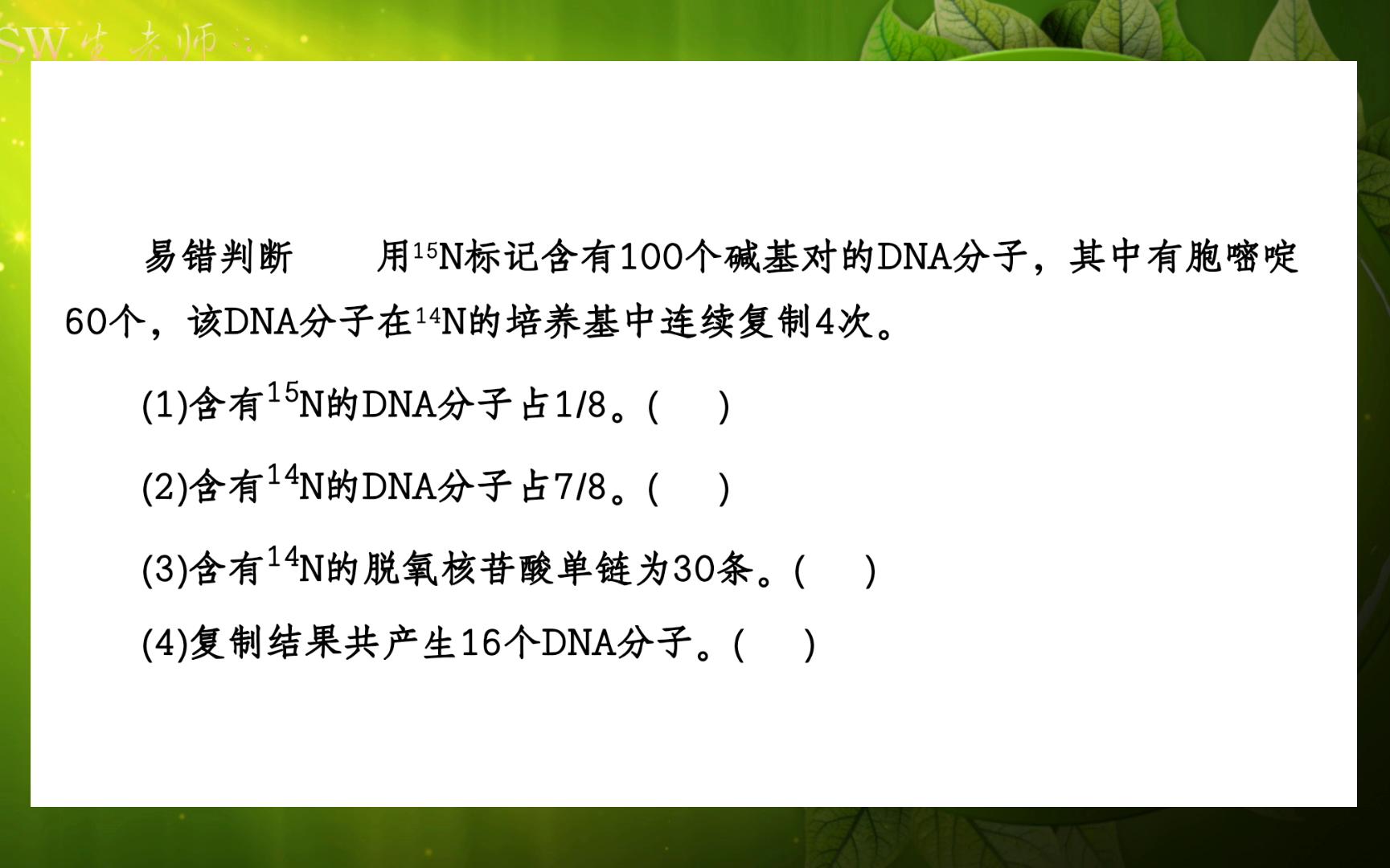 SW生老师

易错判断　用$^{15}N$标记含有100个碱基对的DNA分子，其中有胞嘧啶60个，该DNA分子在$^{14}N$的培养基中连续复制4次。

(1)含有$^{15}N$的DNA分子占1/8。(　)

(2)含有$^{14}N$的DNA分子占7/8。(　)

(3)含有$^{14}N$的脱氧核苷酸单链为30条。(　)

(4)复制结果共产生16个DNA分子。(　)